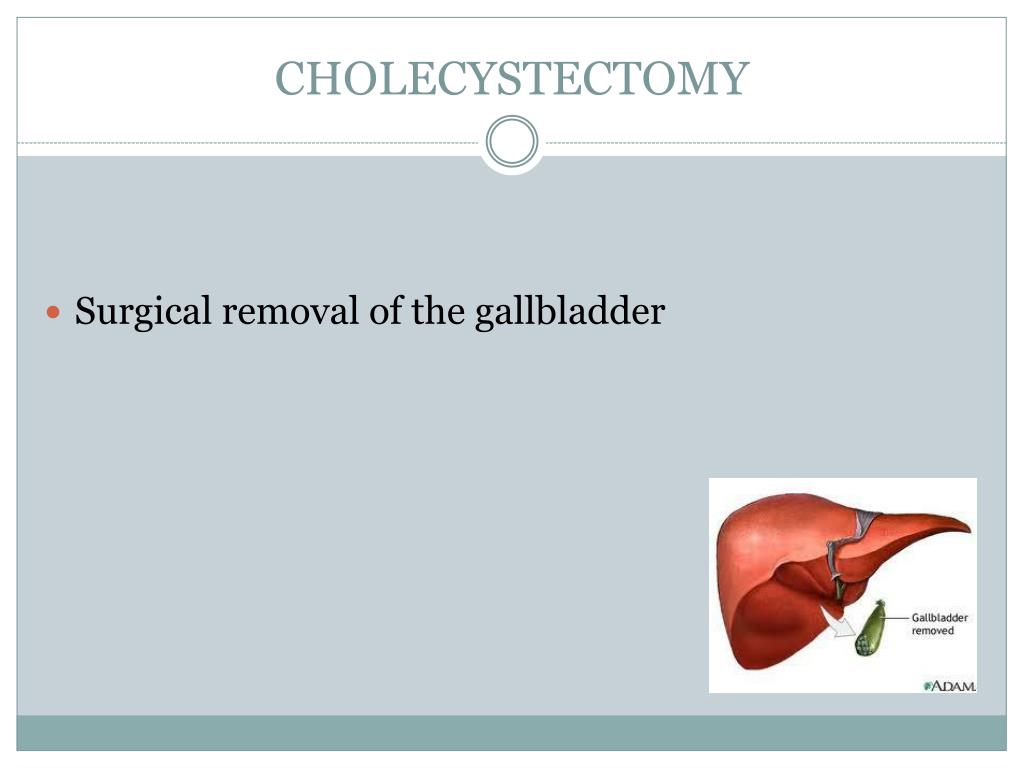 CHOLECYSTECTOMY

Surgical removal of the gallbladder

Gallbladder removed

ADAM.